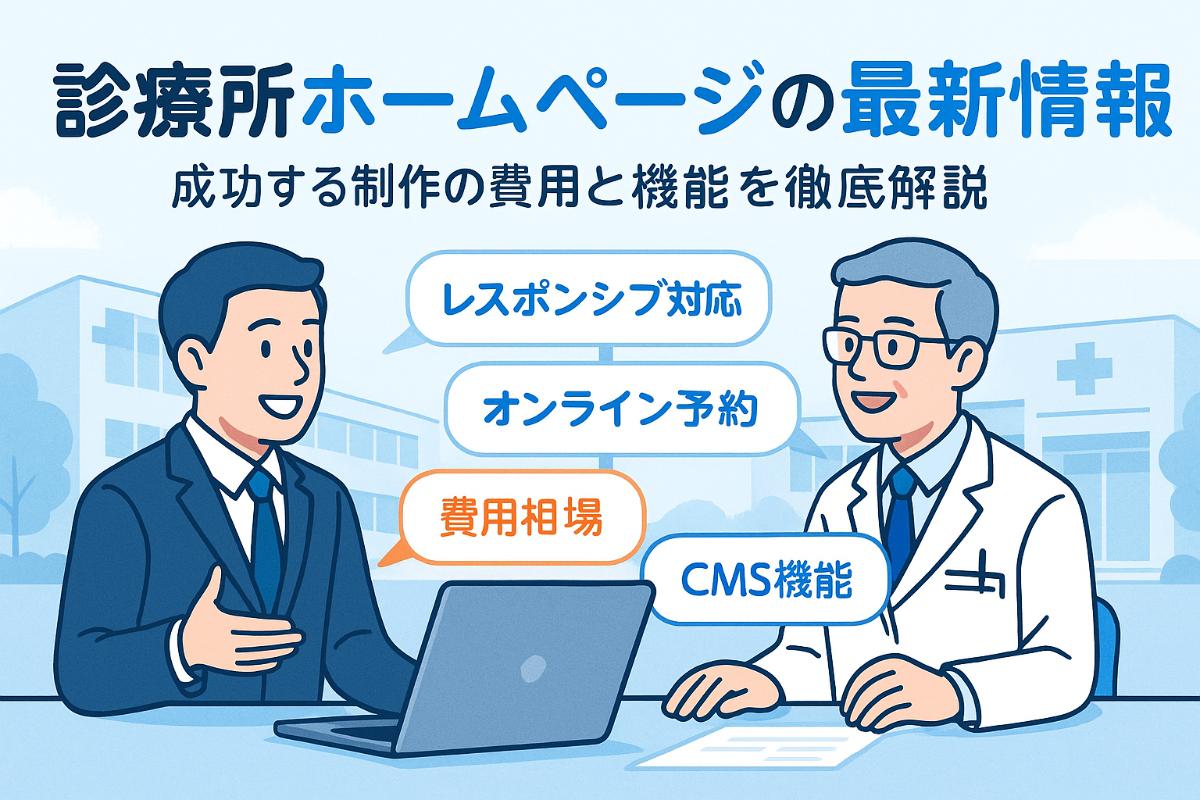 診療所ホームページの最新情報

成功する制作の費用と機能を徹底解説

レスポンシブ対応

オンライン予約

費用相場

CMS機能